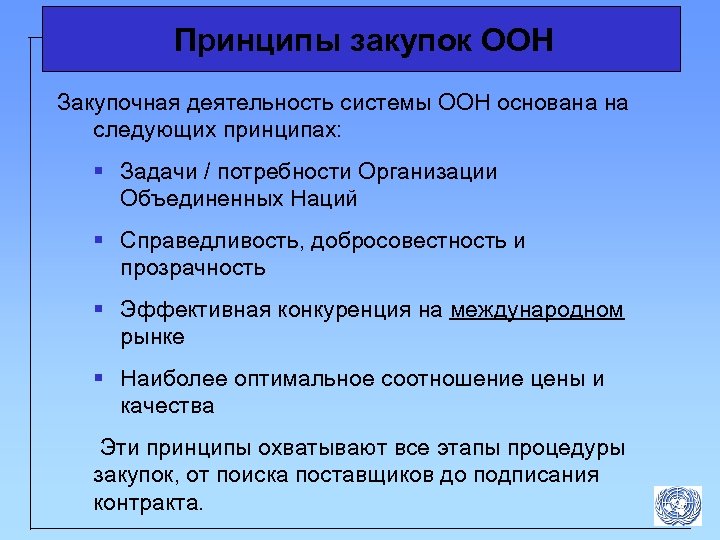 Принципы закупок ООН

Закупочная деятельность системы ООН основана на следующих принципах:

▪ Задачи / потребности Организации Объединенных Наций

▪ Справедливость, добросовестность и прозрачность

▪ Эффективная конкуренция на международном рынке

▪ Наиболее оптимальное соотношение цены и качества

Эти принципы охватывают все этапы процедуры закупок, от поиска поставщиков до подписания контракта.